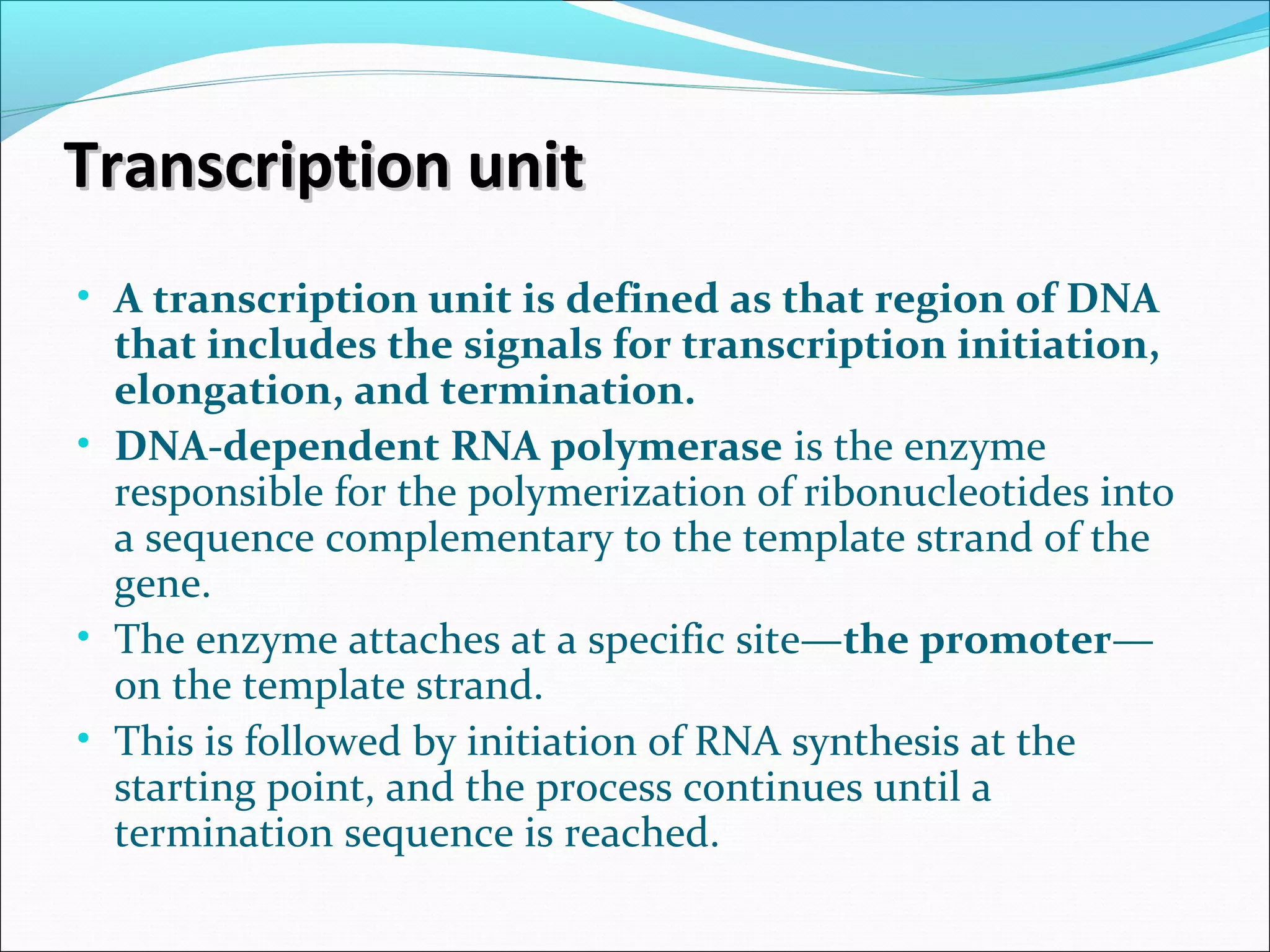 Transcription unit

• A transcription unit is defined as that region of DNA that includes the signals for transcription initiation, elongation, and termination.
• DNA-dependent RNA polymerase is the enzyme responsible for the polymerization of ribonucleotides into a sequence complementary to the template strand of the gene.
• The enzyme attaches at a specific site—the promoter—on the template strand.
• This is followed by initiation of RNA synthesis at the starting point, and the process continues until a termination sequence is reached.